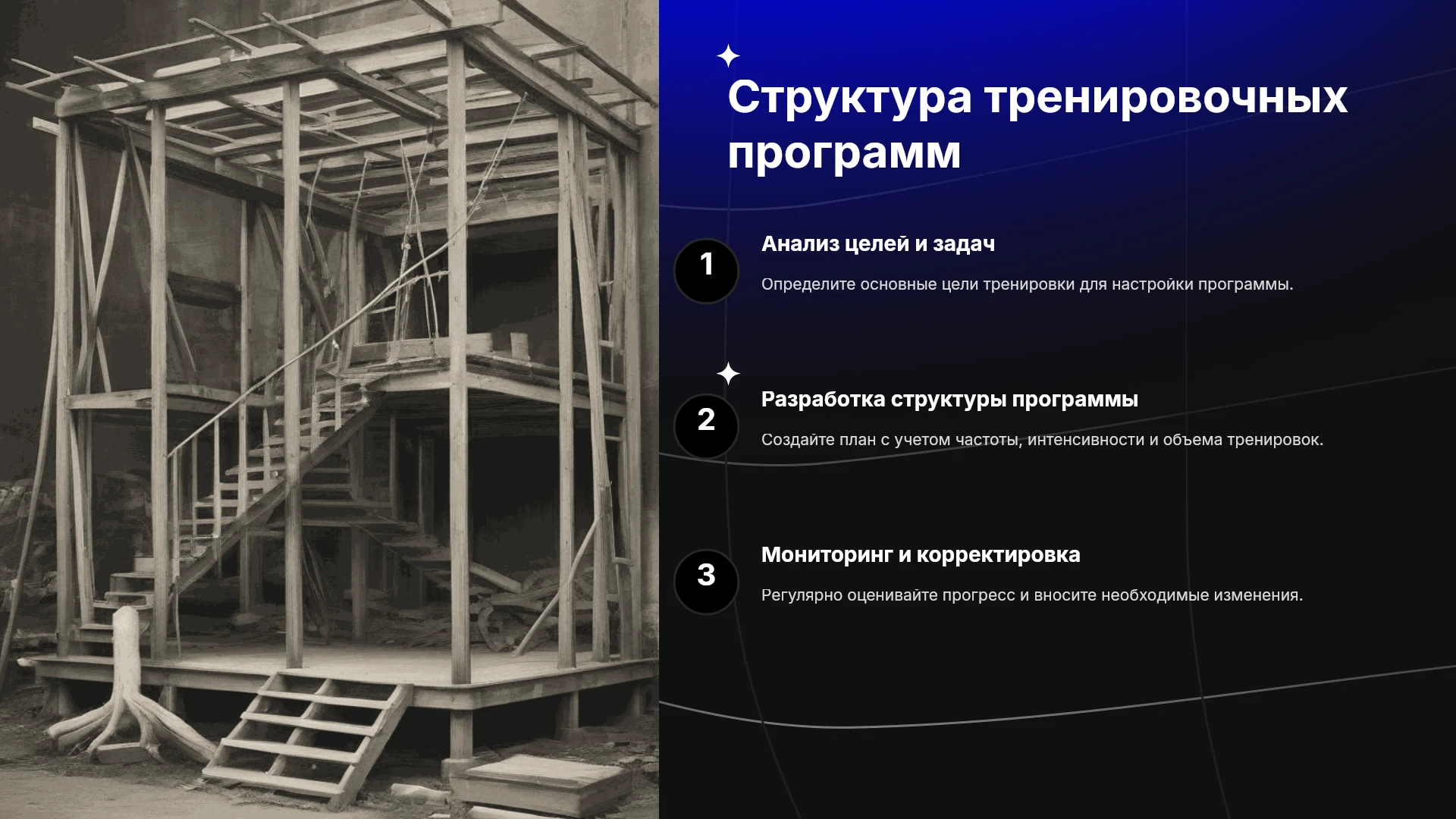 Структура тренировочных программ

1

Анализ целей и задач

Определите основные цели тренировки для настройки программы.

2

Разработка структуры программы

Создайте план с учетом частоты, интенсивности и объема тренировок.

3

Мониторинг и корректировка

Регулярно оценивайте прогресс и вносите необходимые изменения.